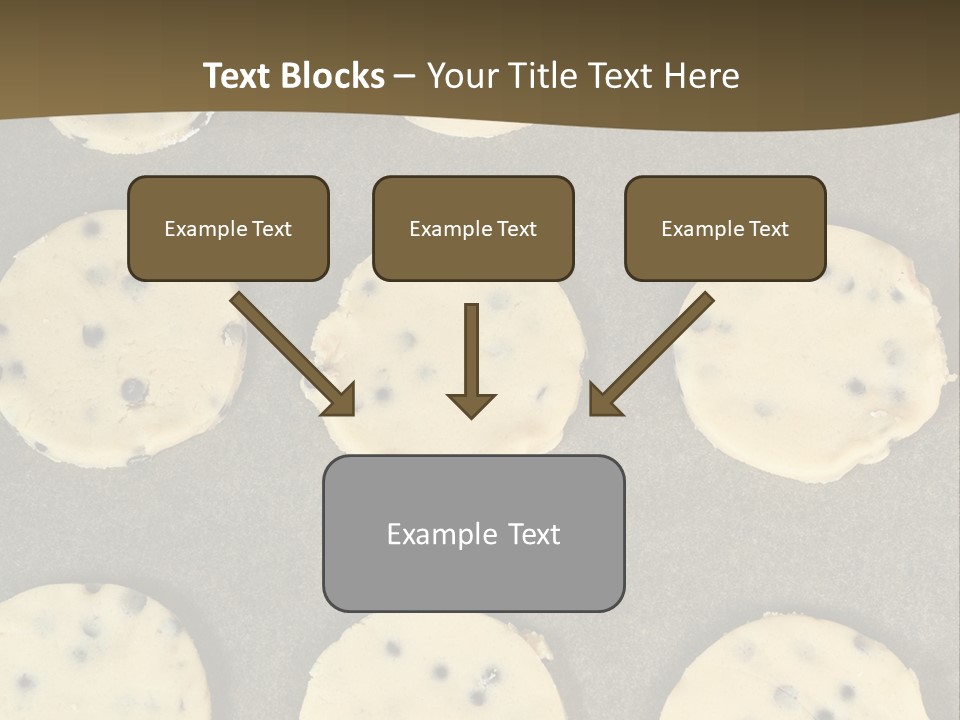 Text Blocks – Your Title Text Here

Example Text

Example Text

Example Text

Example Text